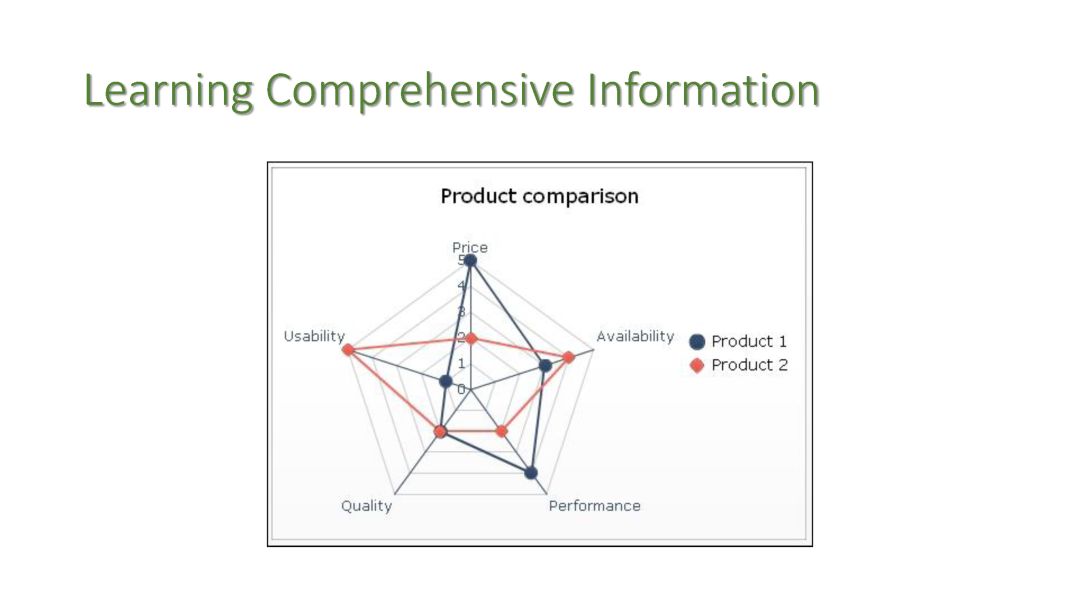 Learning Comprehensive Information

Product comparison

Price
5
4
3
2
1
0

Availability

Performance

Quality

Usability

Product 1
Product 2